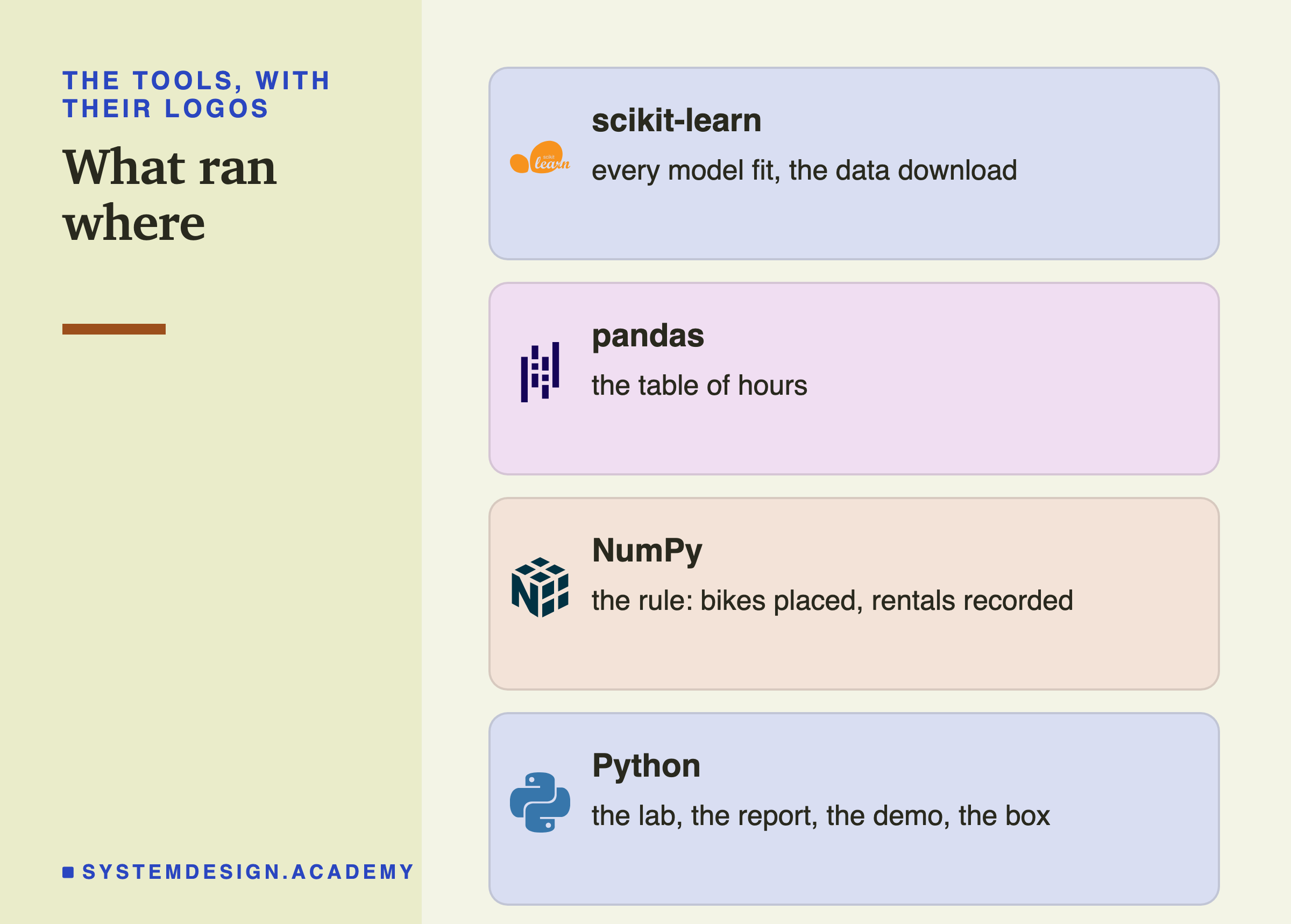 THE TOOLS, WITH THEIR LOGOS

What ran where

SYSTEMDESIGN.ACADEMY

scikit learn

scikit-learn

every model fit, the data download

pandas

the table of hours

NumPy

the rule: bikes placed, rentals recorded

Python

the lab, the report, the demo, the box